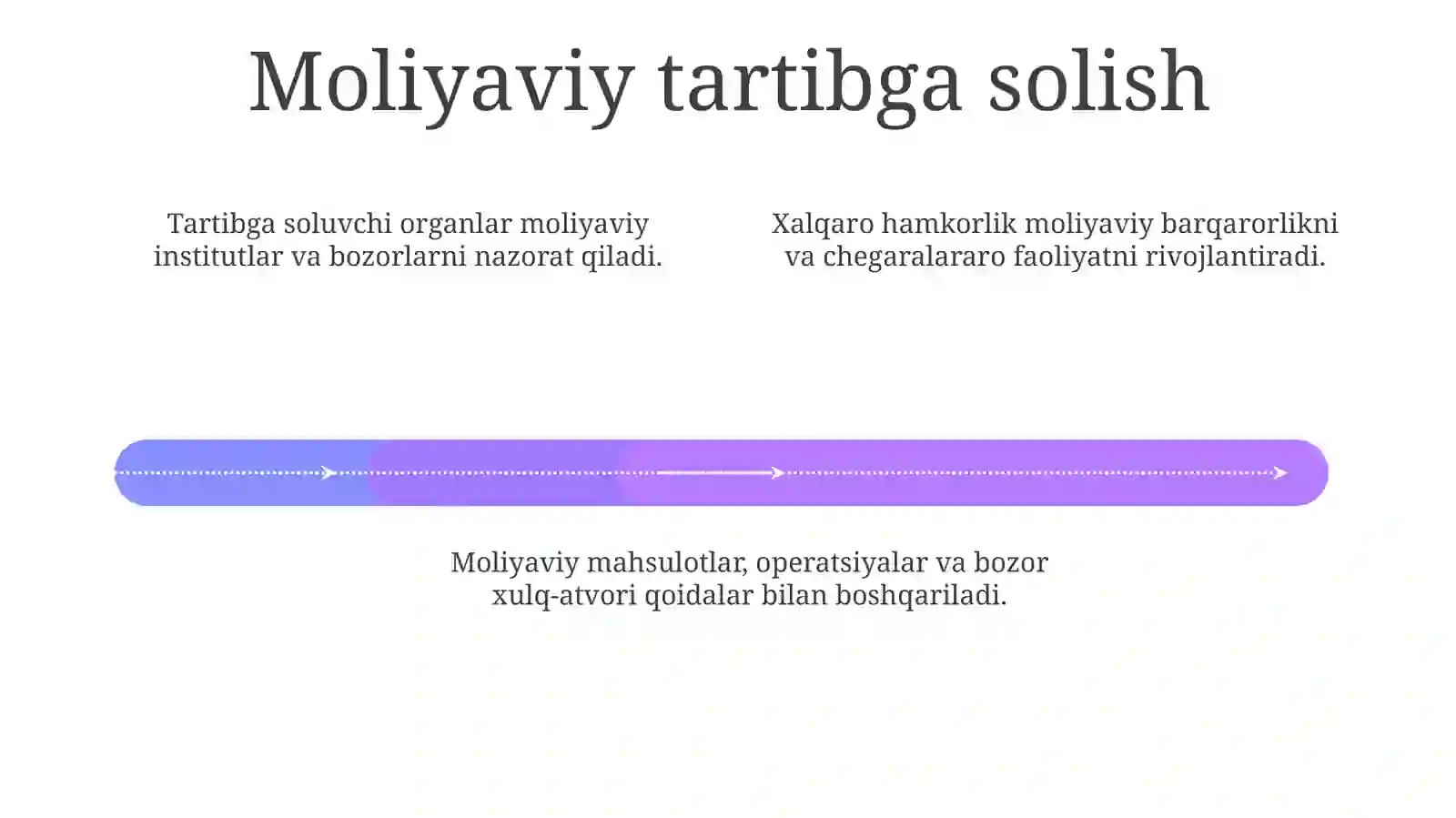 Moliyaviy tartibga solish

Tartibga soluvchi organlar moliyaviy institutlar va bozorlarni nazorat qiladi.

Xalqaro hamkorlik moliyaviy barqarorlikni va chegaralararo faoliyatni rivojlantiradi.

Moliyaviy mahsulotlar, operatsiyalar va bozor xulq-atvori qoidalar bilan boshqariladi.